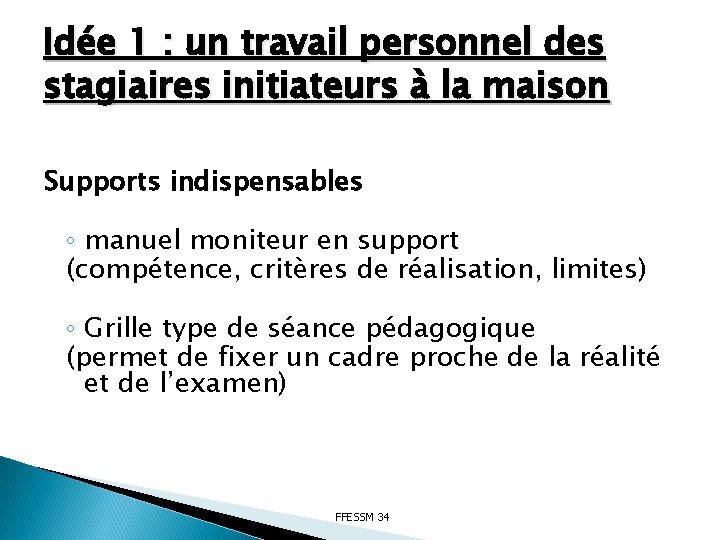 Idée 1 : un travail personnel des stagiaires initiateurs à la maison

Supports indispensables

◦ manuel moniteur en support
(compétence, critères de réalisation, limites)

◦ Grille type de séance pédagogique
(permet de fixer un cadre proche de la réalité et de l'examen)

FFESSM 34